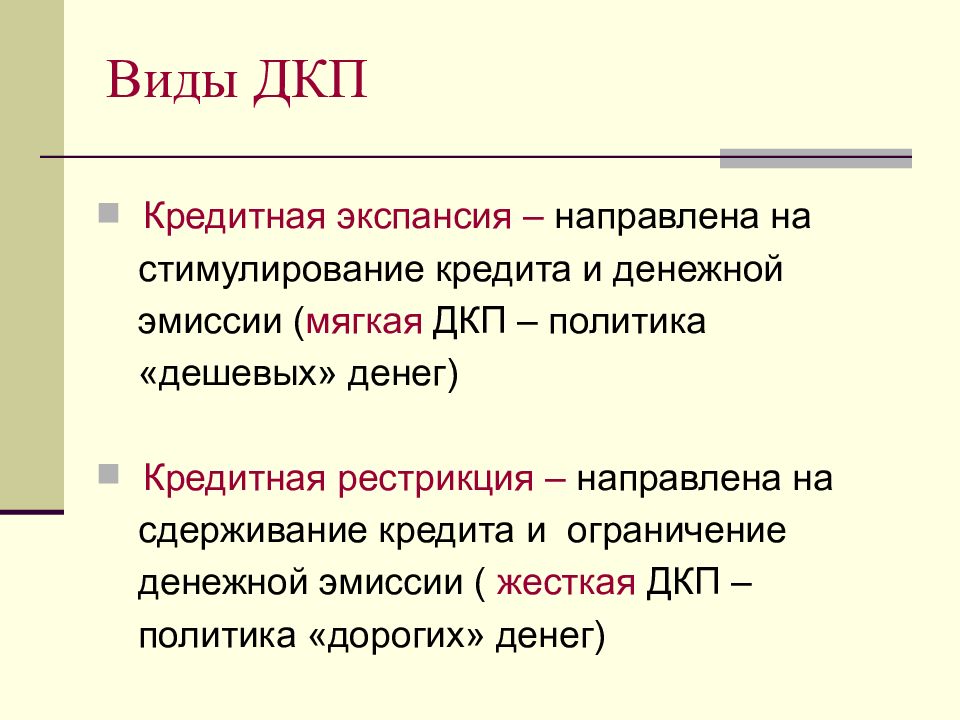 Виды ДКП

Кредитная экспансия – направлена на стимулирование кредита и денежной эмиссии (мягкая ДКП – политика «дешевых» денег)

Кредитная рестрикция – направлена на сдерживание кредита и ограничение денежной эмиссии ( жесткая ДКП – политика «дорогих» денег)